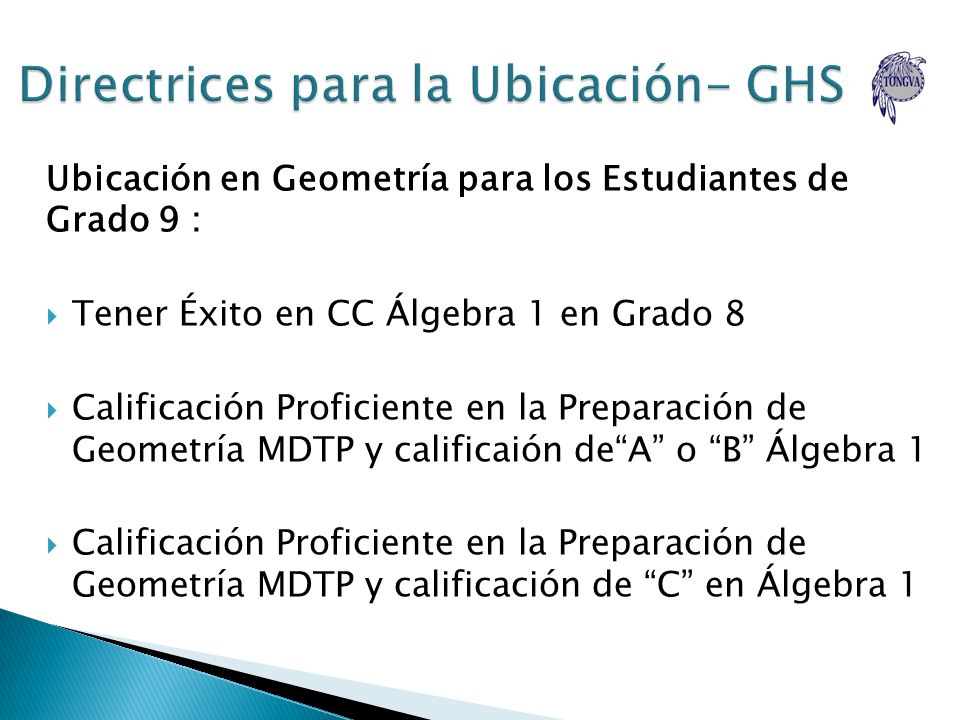 Directrices para la Ubicación- GHS

TONGVA

Ubicación en Geometría para los Estudiantes de Grado 9 :

Tener Éxito en CC Álgebra 1 en Grado 8

Calificación Proficiente en la Preparación de Geometría MDTP y calificaión de“A” o “B” Álgebra 1

Calificación Proficiente en la Preparación de Geometría MDTP y calificación de “C” en Álgebra 1